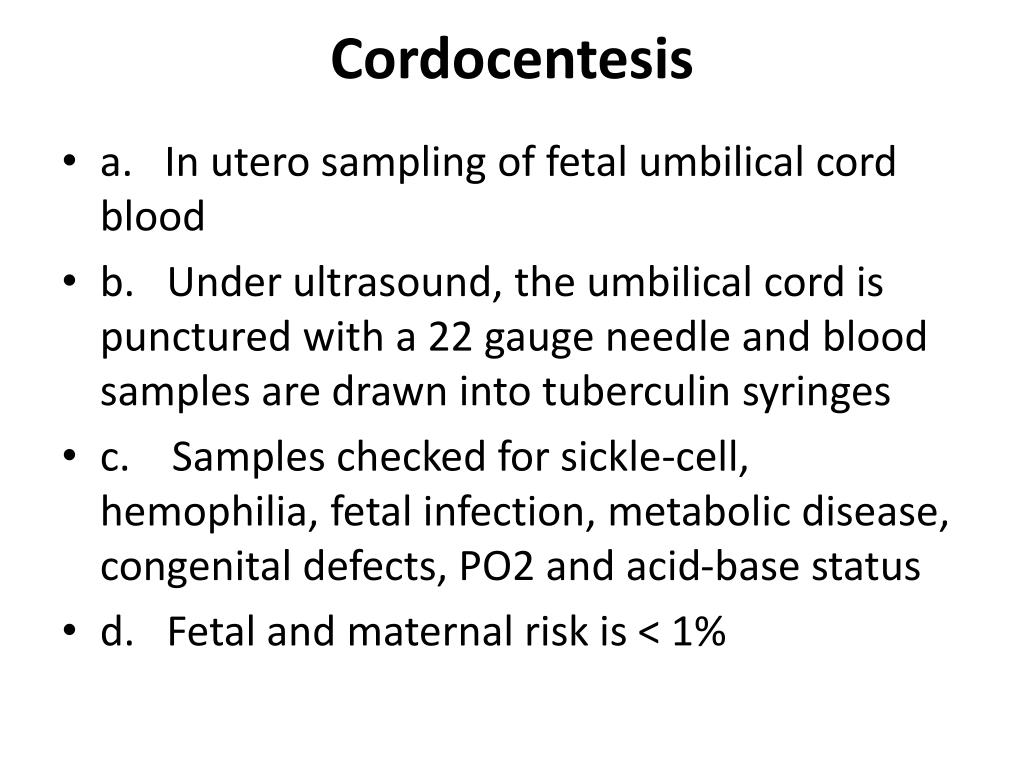 Cordocentesis

• a. In utero sampling of fetal umbilical cord blood

• b. Under ultrasound, the umbilical cord is punctured with a 22 gauge needle and blood samples are drawn into tuberculin syringes

• c. Samples checked for sickle-cell, hemophilia, fetal infection, metabolic disease, congenital defects, PO2 and acid-base status

• d. Fetal and maternal risk is < 1%